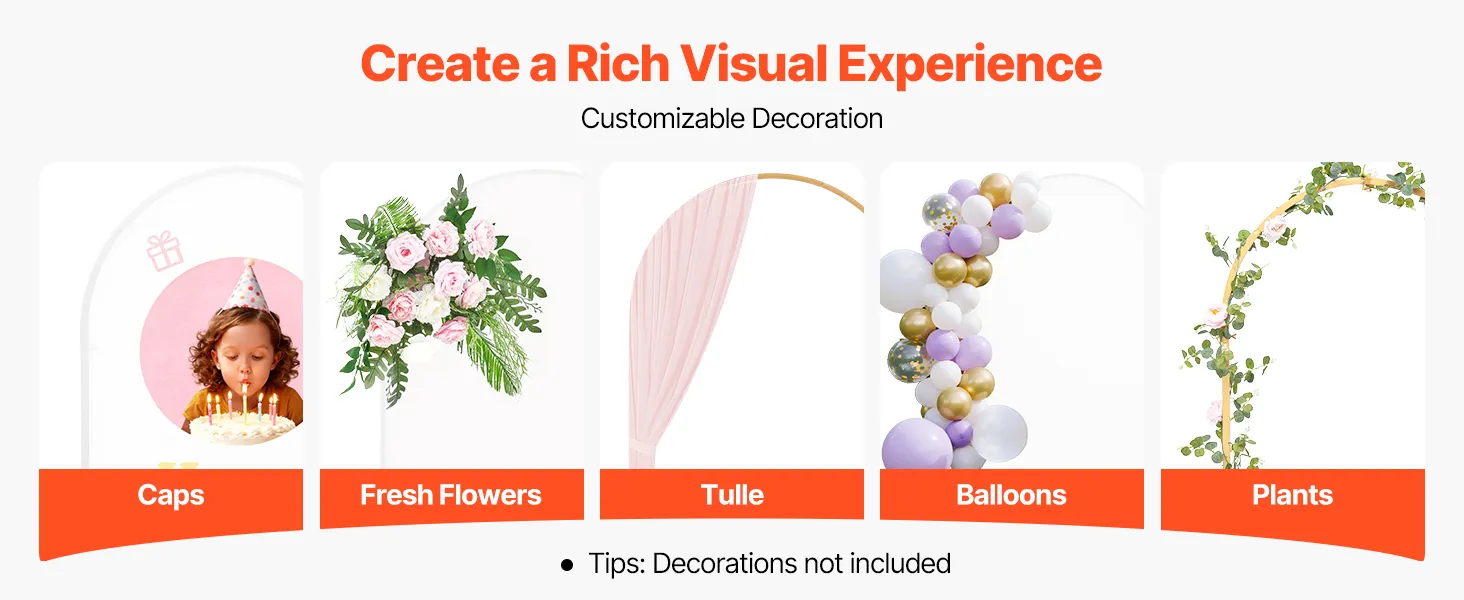 Create a Rich Visual Experience

Customizable Decoration

Caps

Fresh Flowers

Tulle

Balloons

Plants

• Tips: Decorations not included